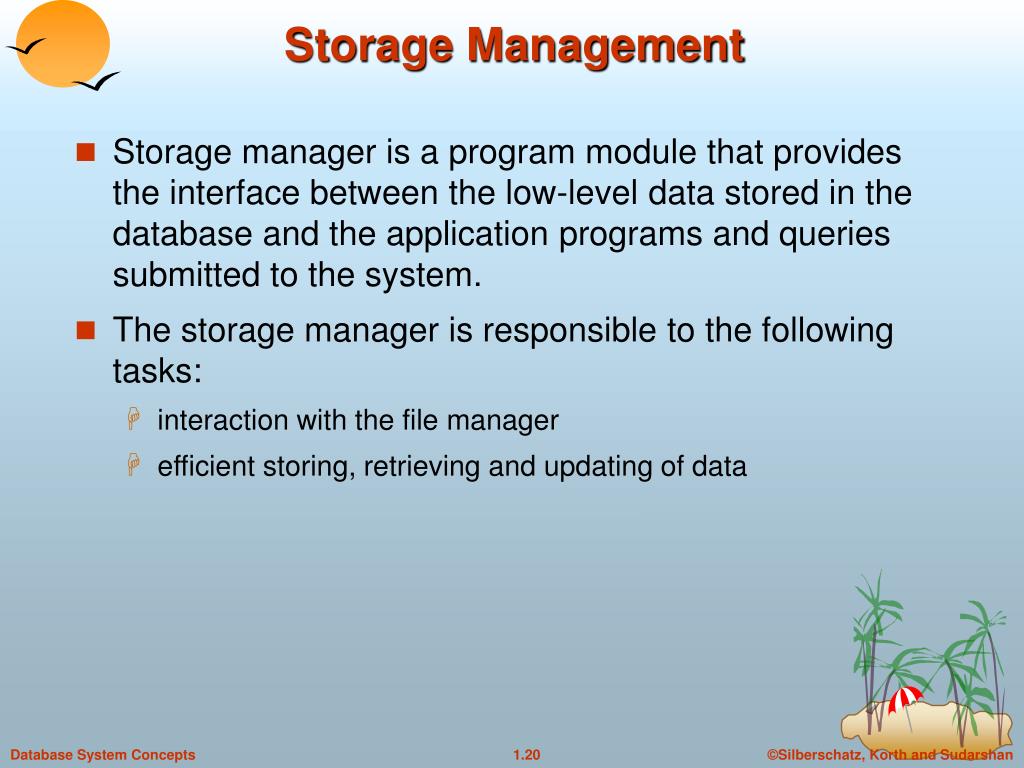 Storage Management

Storage manager is a program module that provides the interface between the low-level data stored in the database and the application programs and queries submitted to the system.

The storage manager is responsible to the following tasks:

interaction with the file manager

efficient storing, retrieving and updating of data

Database System Concepts

1.20

©Silberschatz, Korth and Sudarshan